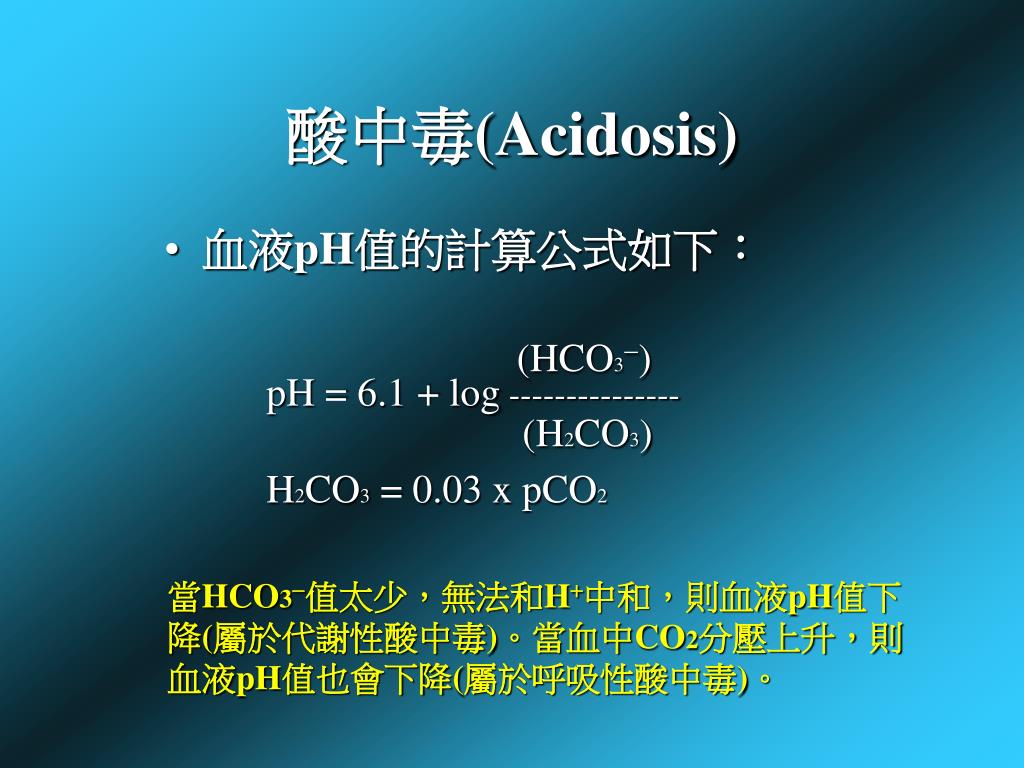 酸中毒(Acidosis)

• 血液pH值的計算公式如下：

$pH = 6.1 + \log \frac{(HCO_3^-)}{(H_2CO_3)}$

$H_2CO_3 = 0.03 \times pCO_2$

當$HCO_3^-$值太少，無法和$H^+$中和，則血液pH值下降(屬於代謝性酸中毒)。當血中$CO_2$分壓上升，則血液pH值也會下降(屬於呼吸性酸中毒)。